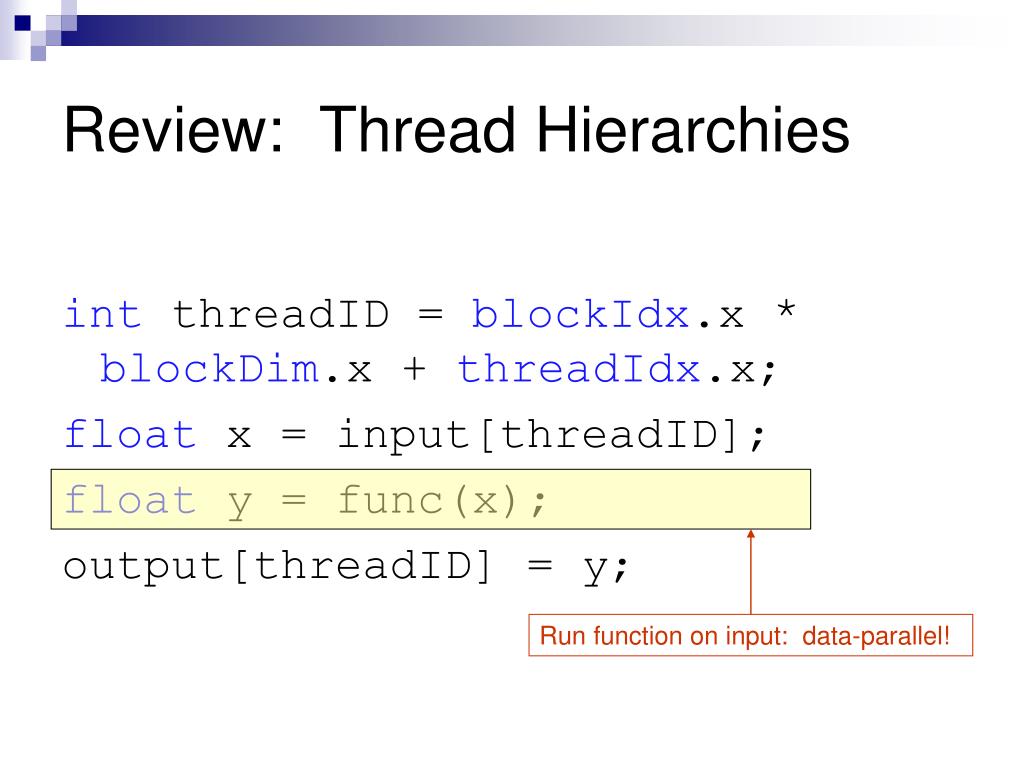 Review: Thread Hierarchies

int threadID = blockIdx.x * blockDim.x + threadIdx.x;

float x = input[threadID];

float y = func(x);

output[threadID] = y;

Run function on input: data-parallel!